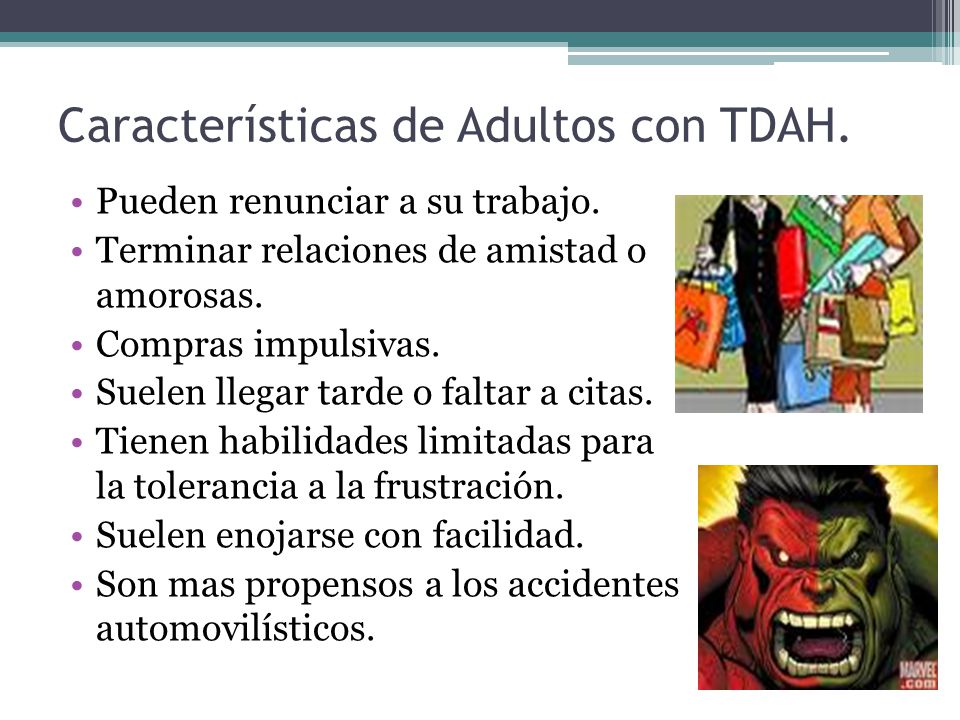 Características de Adultos con TDAH.

• Pueden renunciar a su trabajo.
• Terminar relaciones de amistad o amorosas.
• Compras impulsivas.
• Suelen llegar tarde o faltar a citas.
• Tienen habilidades limitadas para la tolerancia a la frustración.
• Suelen enojarse con facilidad.
• Son mas propensos a los accidentes automovilísticos.

MARVEL .com